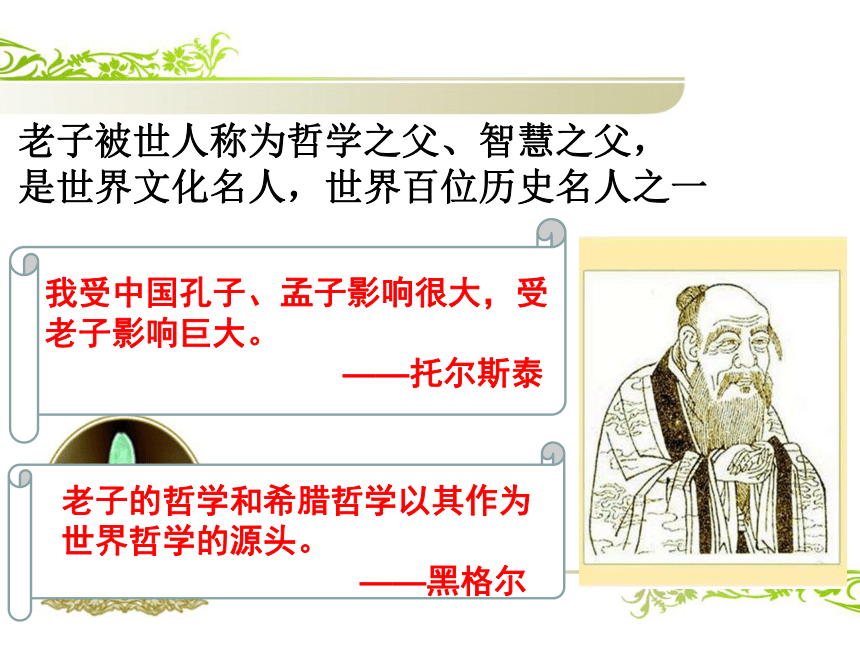 老子被世人称为哲学之父、智慧之父，是世界文化名人，世界百位历史名人之一

我受中国孔子、孟子影响很大，受老子影响巨大。
——托尔斯泰

老子的哲学和希腊哲学以其作为世界哲学的源头。
——黑格尔